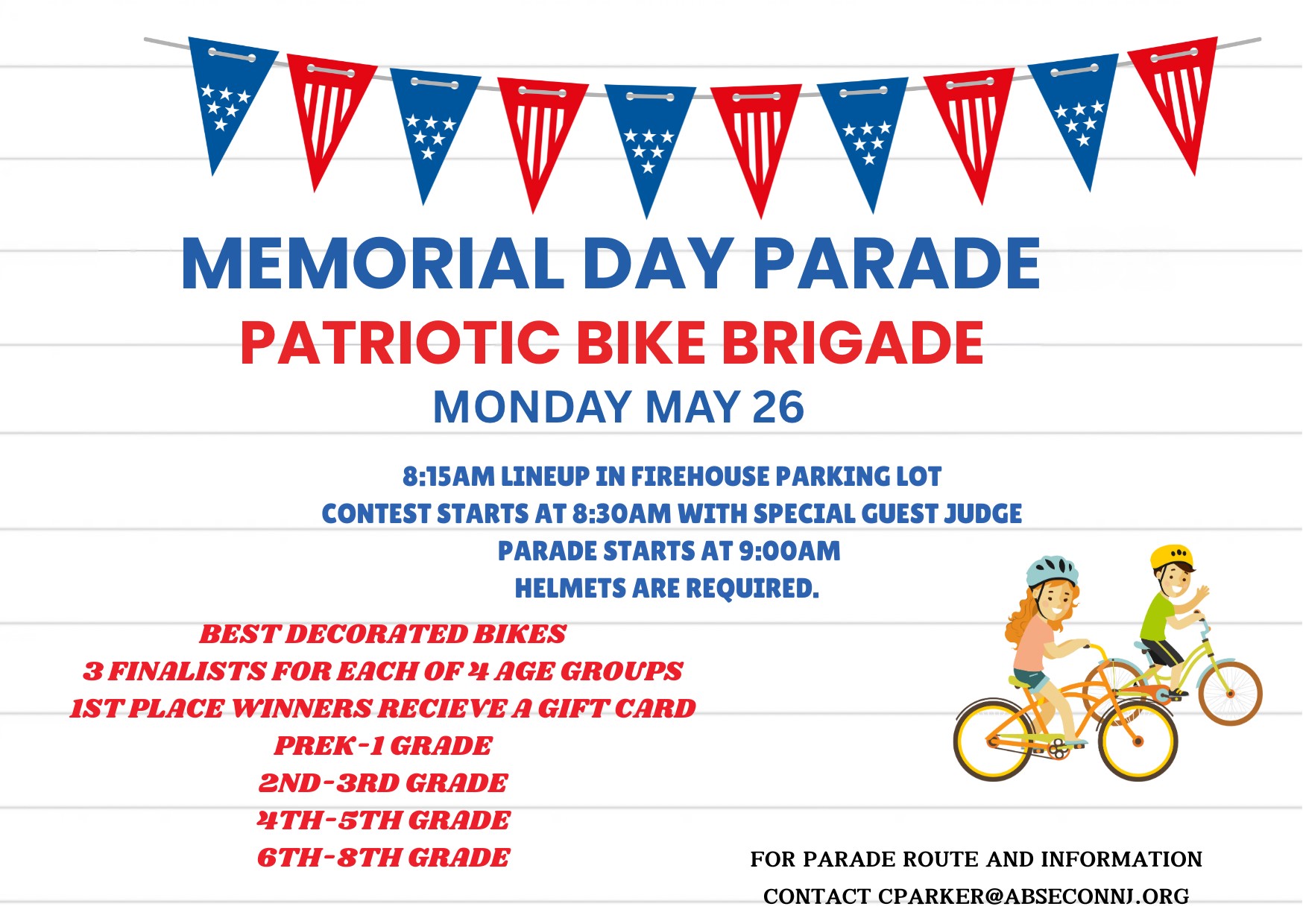 MEMORIAL DAY PARADE
PATRIOTIC BIKE BRIGADE
MONDAY MAY 26

8:15AM LINEUP IN FIREHOUSE PARKING LOT
CONTEST STARTS AT 8:30AM WITH SPECIAL GUEST JUDGE
PARADE STARTS AT 9:00AM
HELMETS ARE REQUIRED.

BEST DECORATED BIKES
3 FINALISTS FOR EACH OF 4 AGE GROUPS
1ST PLACE WINNERS RECIEVE A GIFT CARD
PREK-1 GRADE
2ND-3RD GRADE
4TH-5TH GRADE
6TH-8TH GRADE

FOR PARADE ROUTE AND INFORMATION
CONTACT CPARKER@ABSECONNJ.ORG